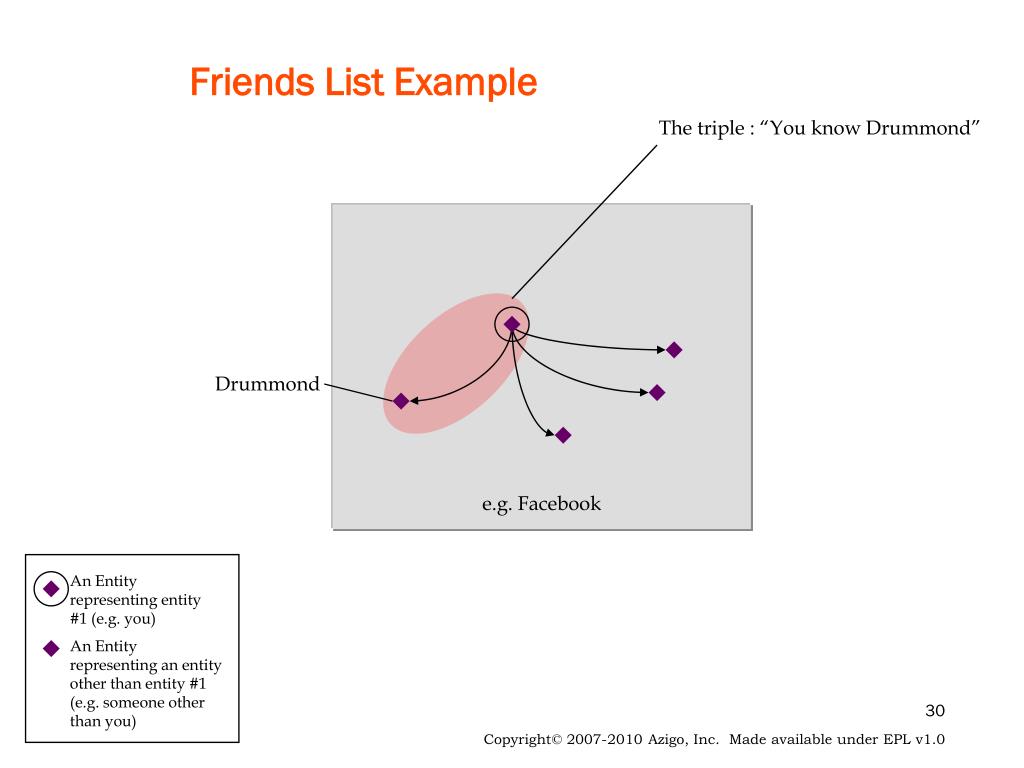 Friends List Example

The triple : “You know Drummond”

Drummond

e.g. Facebook

An Entity representing entity #1 (e.g. you)

An Entity representing an entity other than entity #1 (e.g. someone other than you)

30

Copyright© 2007-2010 Azigo, Inc. Made available under EPL v1.0